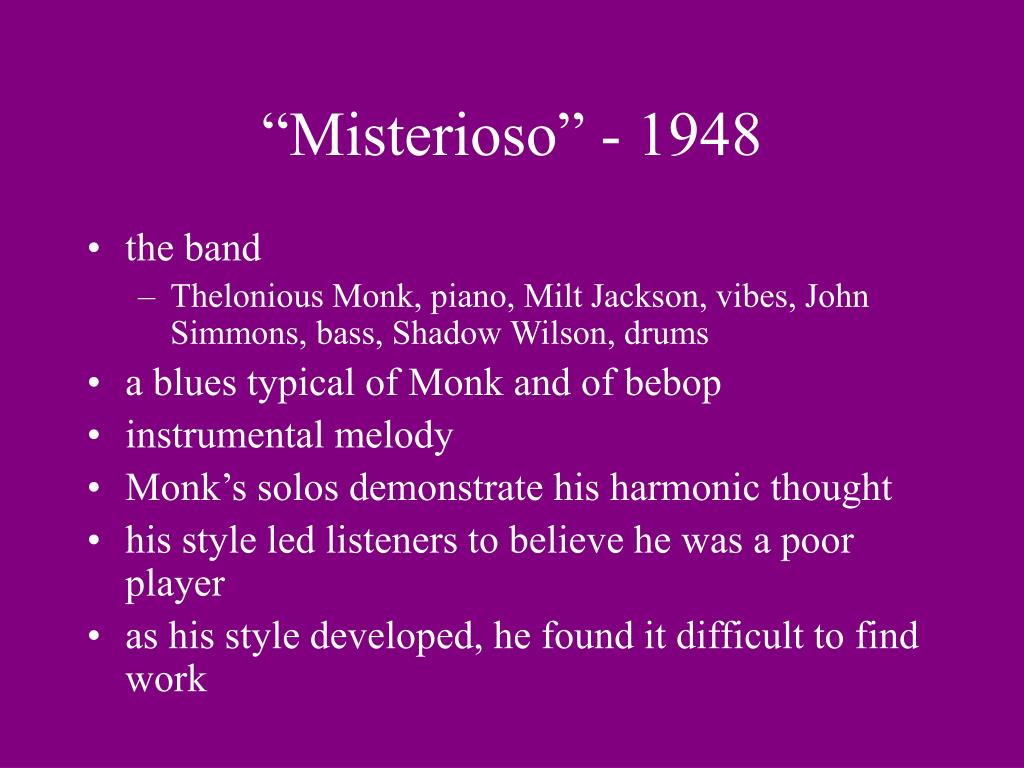 “Misterioso” - 1948

• the band
– Thelonious Monk, piano, Milt Jackson, vibes, John Simmons, bass, Shadow Wilson, drums
• a blues typical of Monk and of bebop
• instrumental melody
• Monk’s solos demonstrate his harmonic thought
• his style led listeners to believe he was a poor player
• as his style developed, he found it difficult to find work